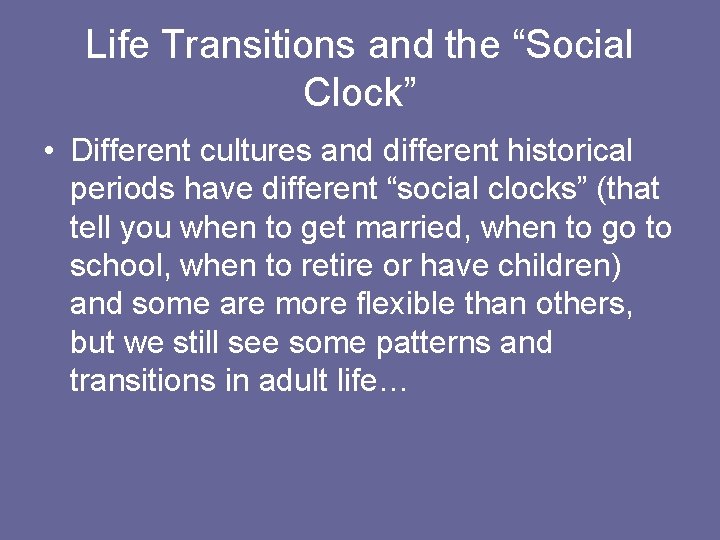 Life Transitions and the “Social Clock”

• Different cultures and different historical periods have different “social clocks” (that tell you when to get married, when to go to school, when to retire or have children) and some are more flexible than others, but we still see some patterns and transitions in adult life…